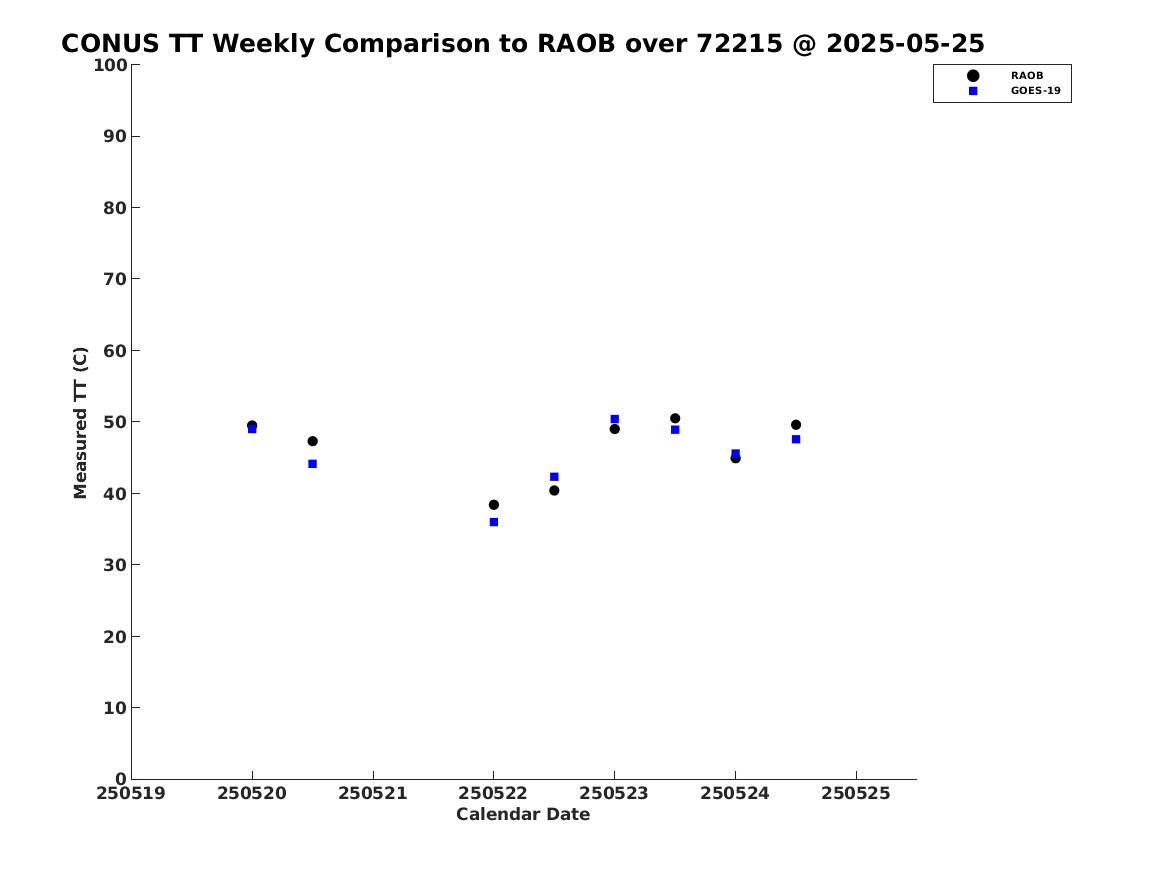 CONUS TT Weekly Comparison to RAOB over 72215 @ 2025-05-25

RAOB
GOES-19

Measured TT (C)

100
90
80
70
60
50
40
30
20
10
0

250519 250520 250521 250522 250523 250524 250525

Calendar Date